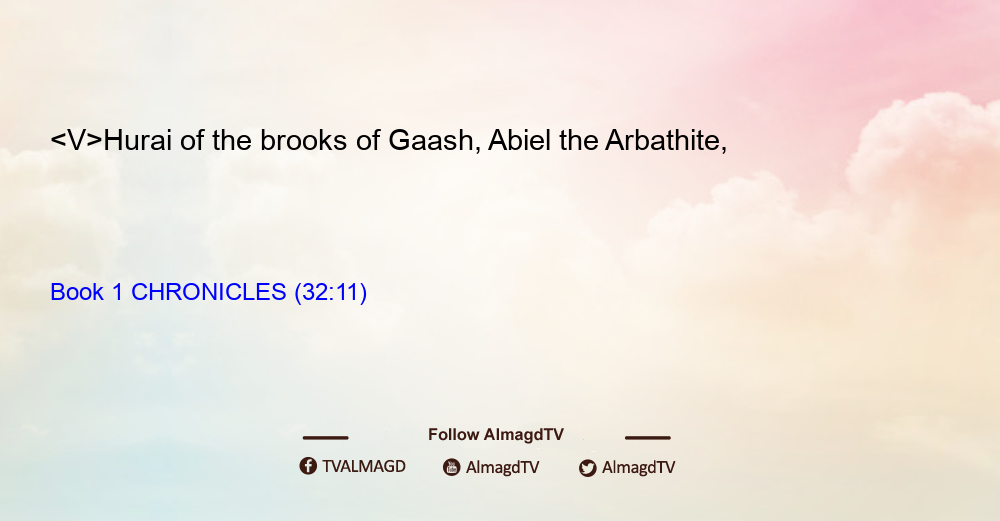 <V>Hurai of the brooks of Gaash, Abiel the Arbathite,

Book 1 CHRONICLES (32:11)

Follow AlmagdTV

TVALMAGD AlmagdTV AlmagdTV